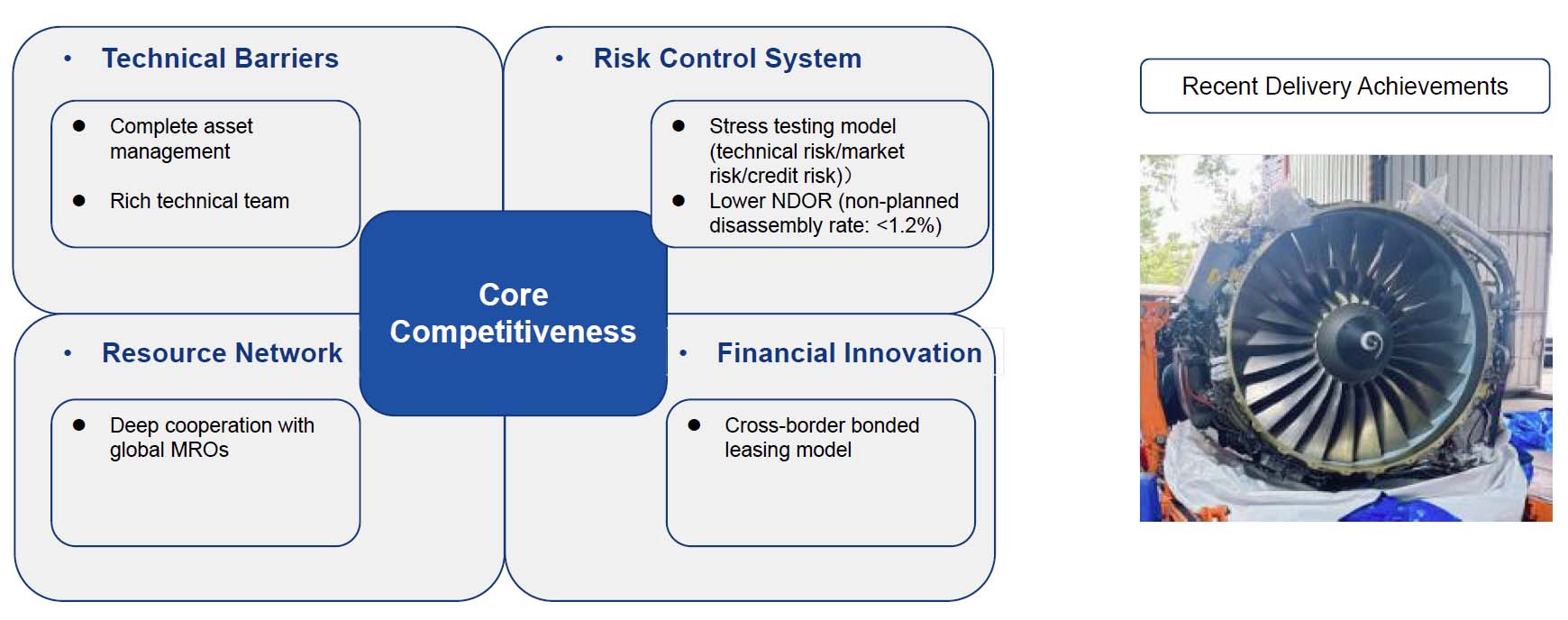 • Technical Barriers

● Complete asset management

● Rich technical team

• Risk Control System

● Stress testing model (technical risk/market risk/credit risk)）

● Lower NDOR (non-planned disassembly rate: <1.2%)

Core Competitiveness

• Resource Network

● Deep cooperation with global MROs

• Financial Innovation

● Cross-border bonded leasing model

Recent Delivery Achievements